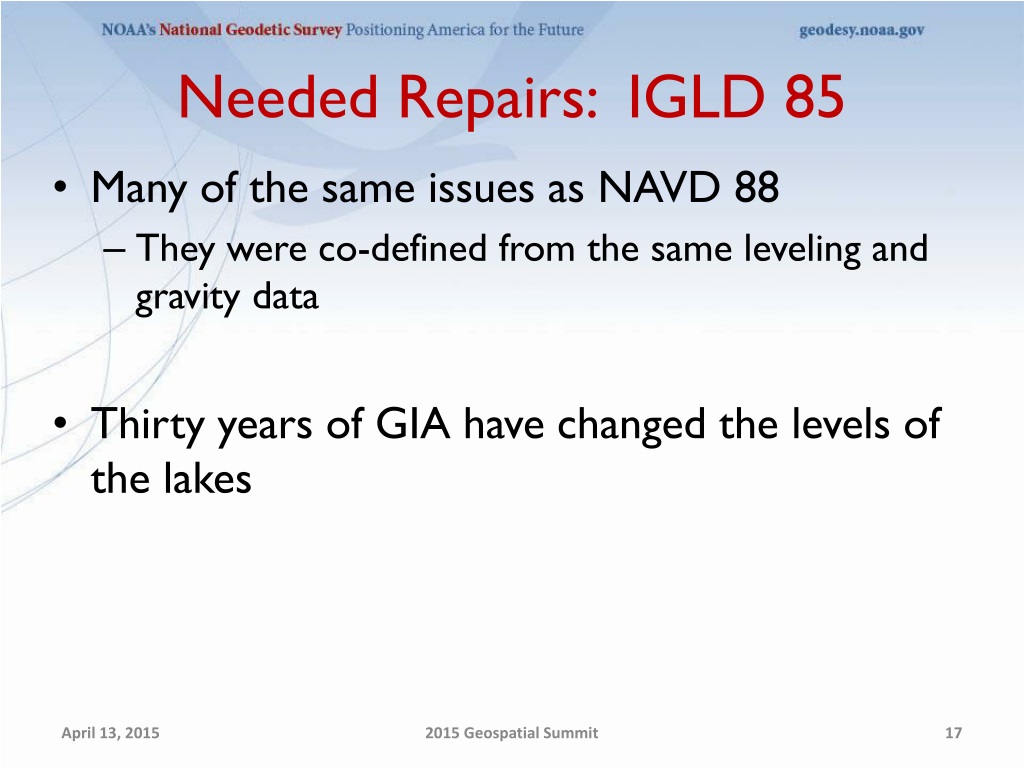 NOAA's National Geodetic Survey Positioning America for the Future geodesy.noaa.gov

Needed Repairs: IGLD 85

• Many of the same issues as NAVD 88
– They were co-defined from the same leveling and gravity data

• Thirty years of GIA have changed the levels of the lakes

April 13, 2015 2015 Geospatial Summit 17